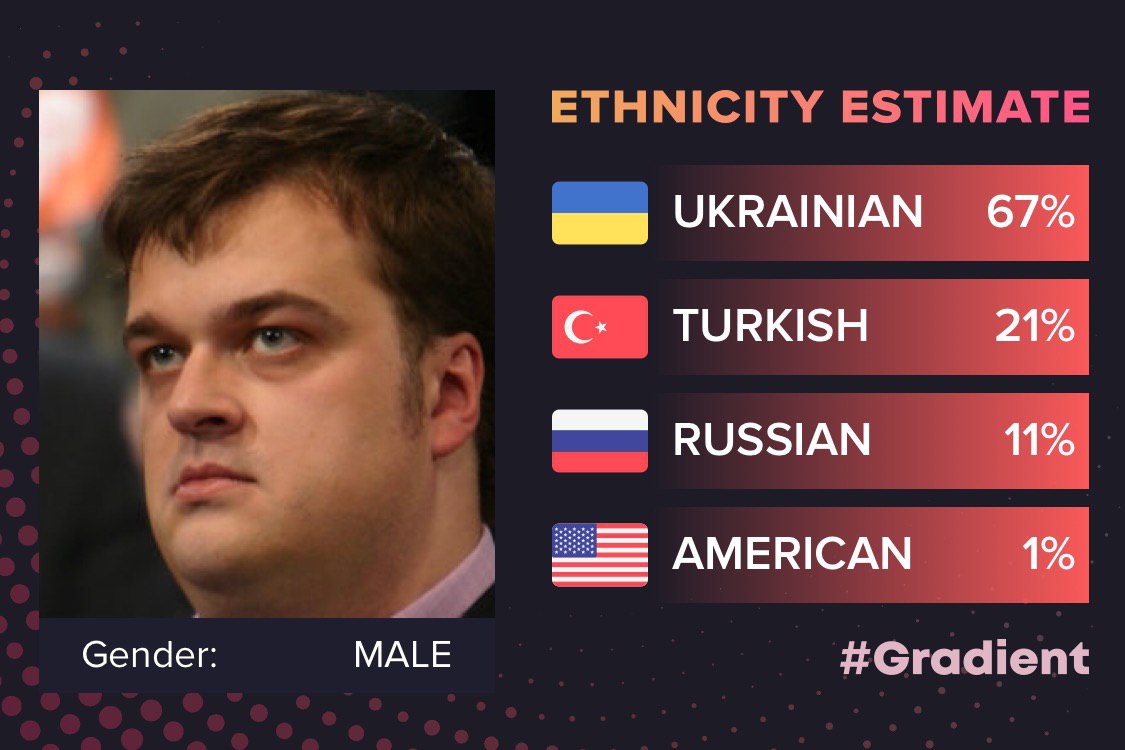 ETHNICITY ESTIMATE

UKRAINIAN 67%

TURKISH 21%

RUSSIAN 11%

AMERICAN 1%

Gender: MALE

#Gradient